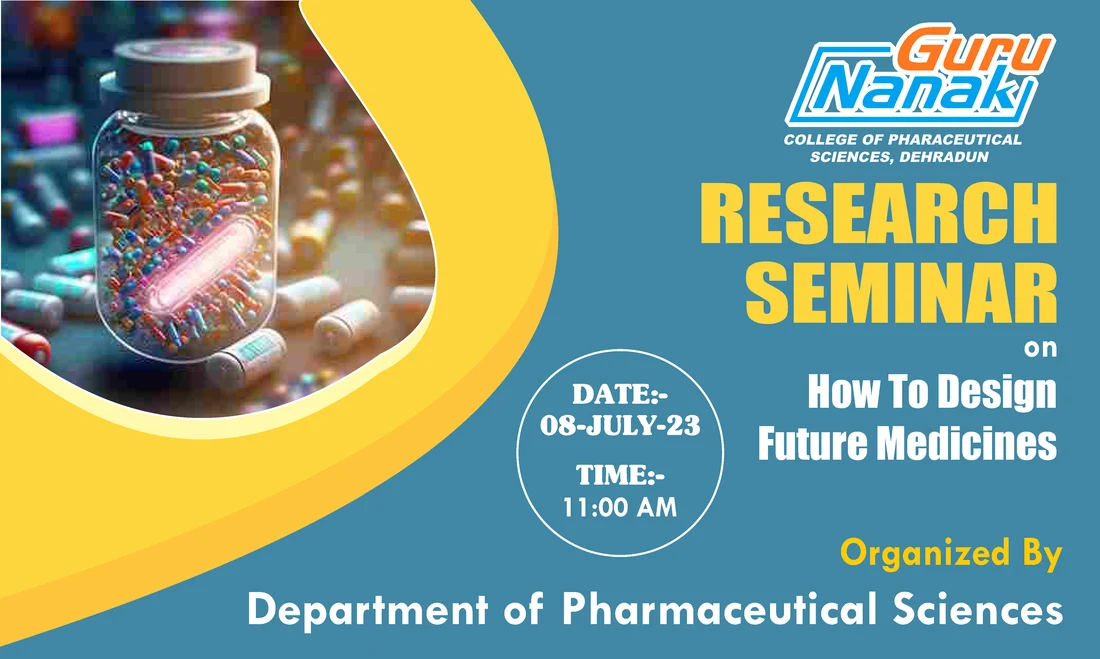 Guru Nanak
COLLEGE OF PHARACEUTICAL SCIENCES, DEHRADUN

RESEARCH SEMINAR
on
How To Design Future Medicines

DATE:-
08-JULY-23
TIME:-
11:00 AM

Organized By
Department of Pharmaceutical Sciences